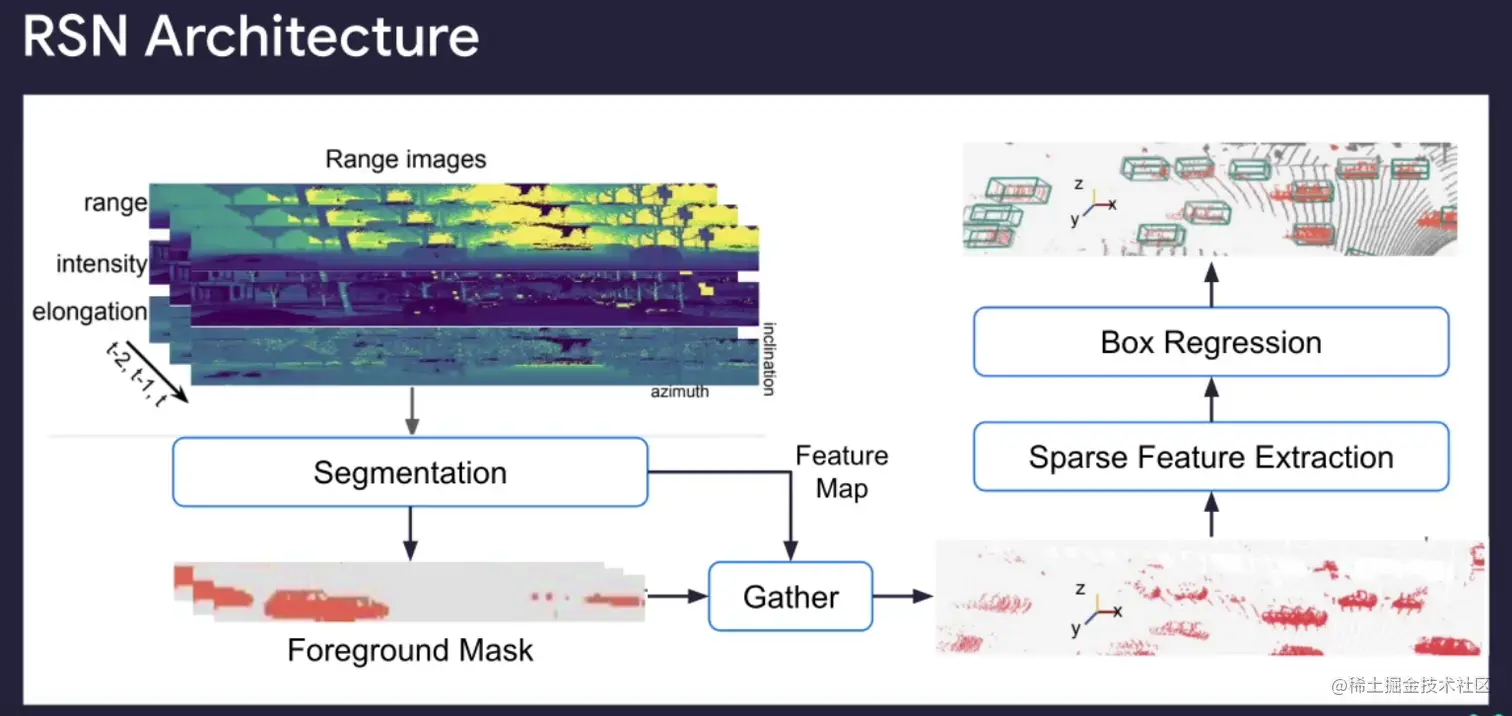 RSN Architecture

Range images

range

intensity

elongation

t-2, t-1, t

inclination

azimuth

Segmentation

Feature Map

Foreground Mask

Gather

z y x

Sparse Feature Extraction

Box Regression

z y x

@稀土掘金技术社区